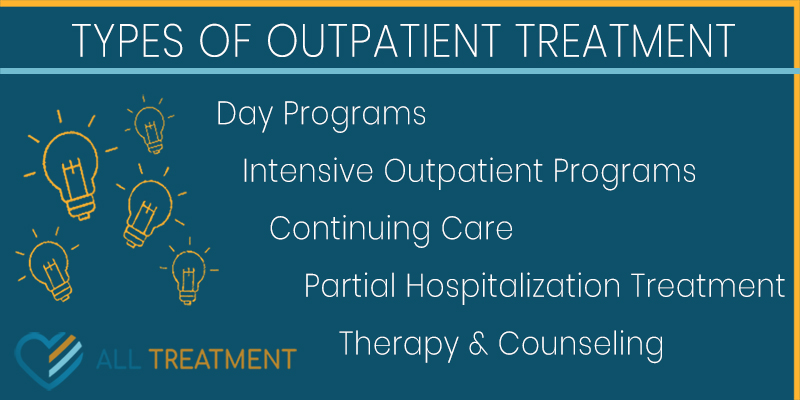 TYPES OF OUTPATIENT TREATMENT

Day Programs

Intensive Outpatient Programs

Continuing Care

Partial Hospitalization Treatment

Therapy & Counseling

ALL TREATMENT